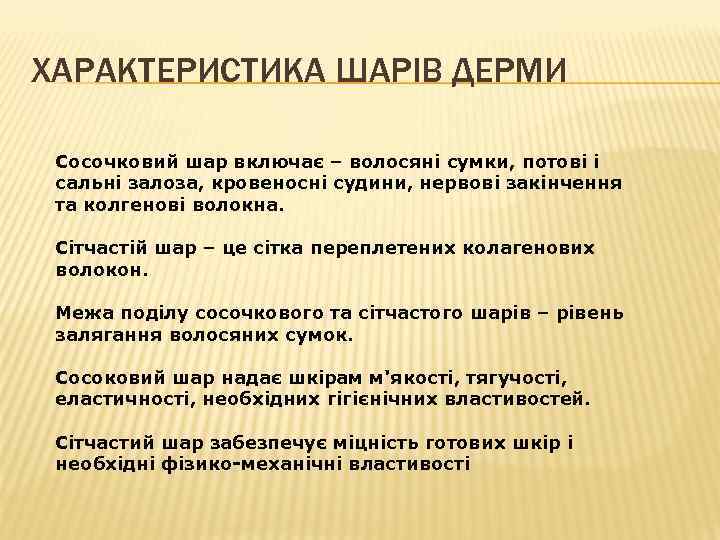 ХАРАКТЕРИСТИКА ШАРІВ ДЕРМИ

Сосочковий шар включає – волосяні сумки, потові і сальні залоза, кровеносні судини, нервові закінчення та колгенові волокна.

Сітчастій шар – це сітка переплетених колагенових волокон.

Межа поділу сосочкового та сітчастого шарів – рівень залягання волосяних сумок.

Сосоковий шар надає шкірам м'якості, тягучості, еластичності, необхідних гігієнічних властивостей.

Сітчастий шар забезпечує міцність готових шкір і необхідні фізико-механічні властивості